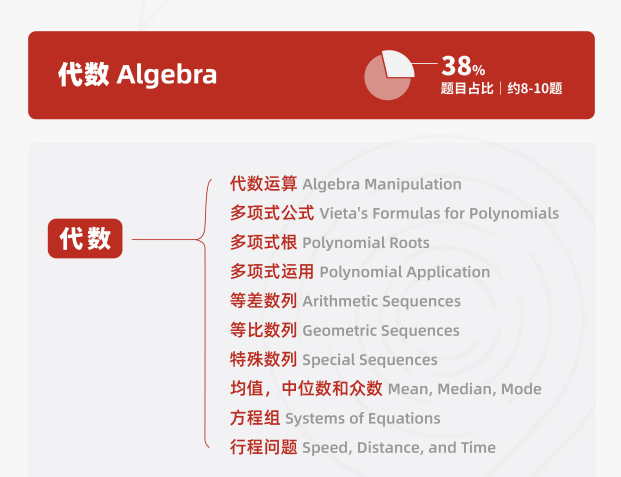 代数 Algebra

38%
题目占比 | 约8-10题

代数

代数运算 Algebra Manipulation
多项式公式 Vieta's Formulas for Polynomials
多项式根 Polynomial Roots
多项式运用 Polynomial Application
等差数列 Arithmetic Sequences
等比数列 Geometric Sequences
特殊数列 Special Sequences
均值，中位数和众数 Mean, Median, Mode
方程组 Systems of Equations
行程问题 Speed, Distance, and Time